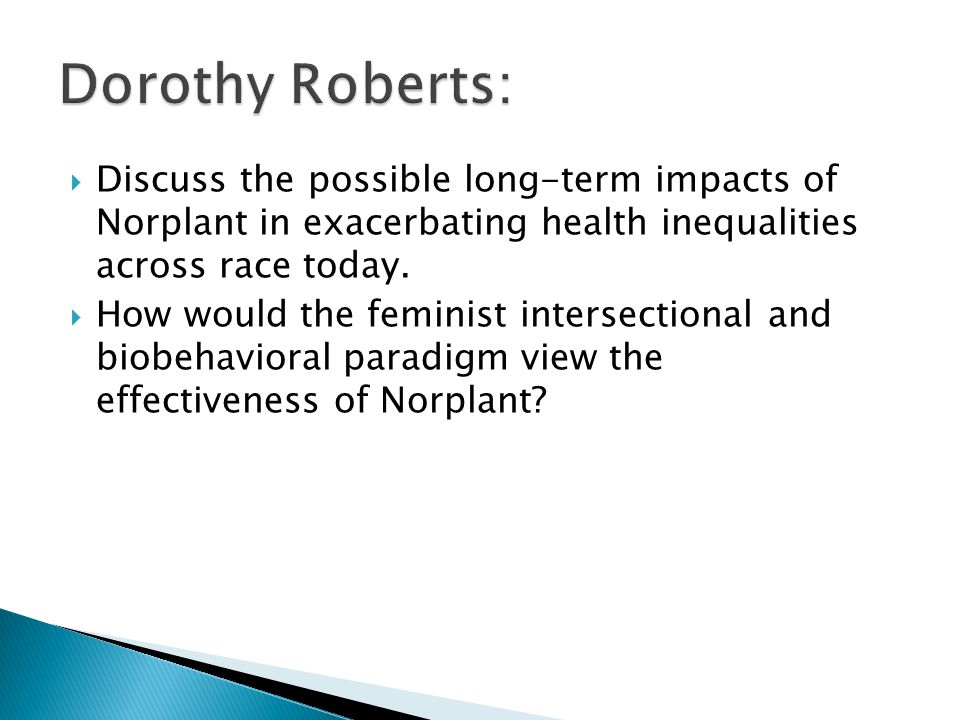 Dorothy Roberts:

Discuss the possible long-term impacts of Norplant in exacerbating health inequalities across race today.

How would the feminist intersectional and biobehavioral paradigm view the effectiveness of Norplant?